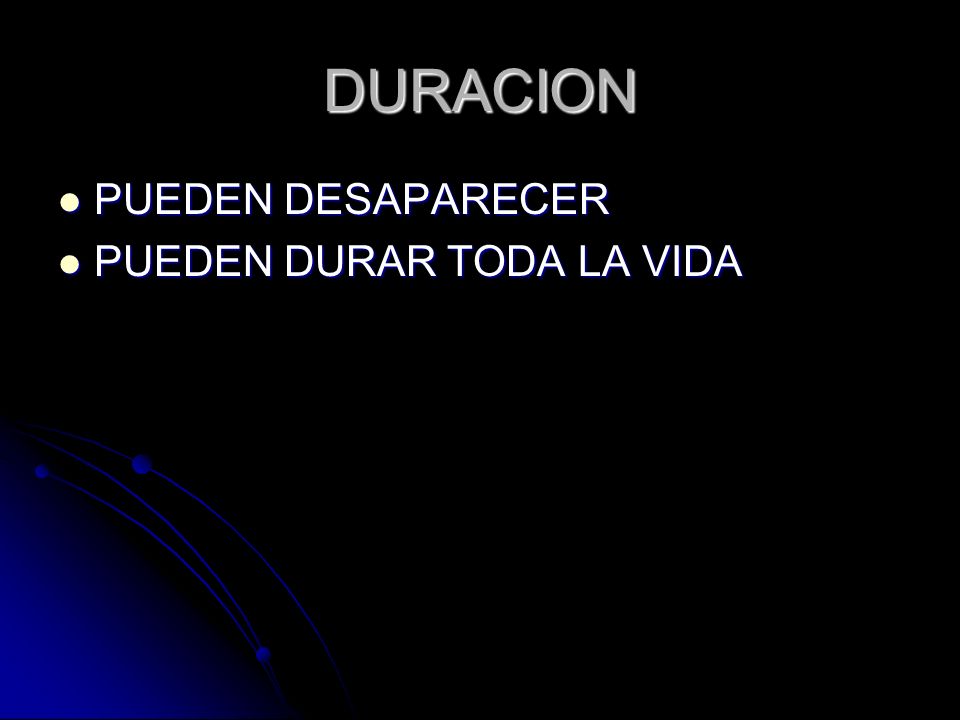 DURACION

- PUEDEN DESAPARECER
- PUEDEN DURAR TODA LA VIDA